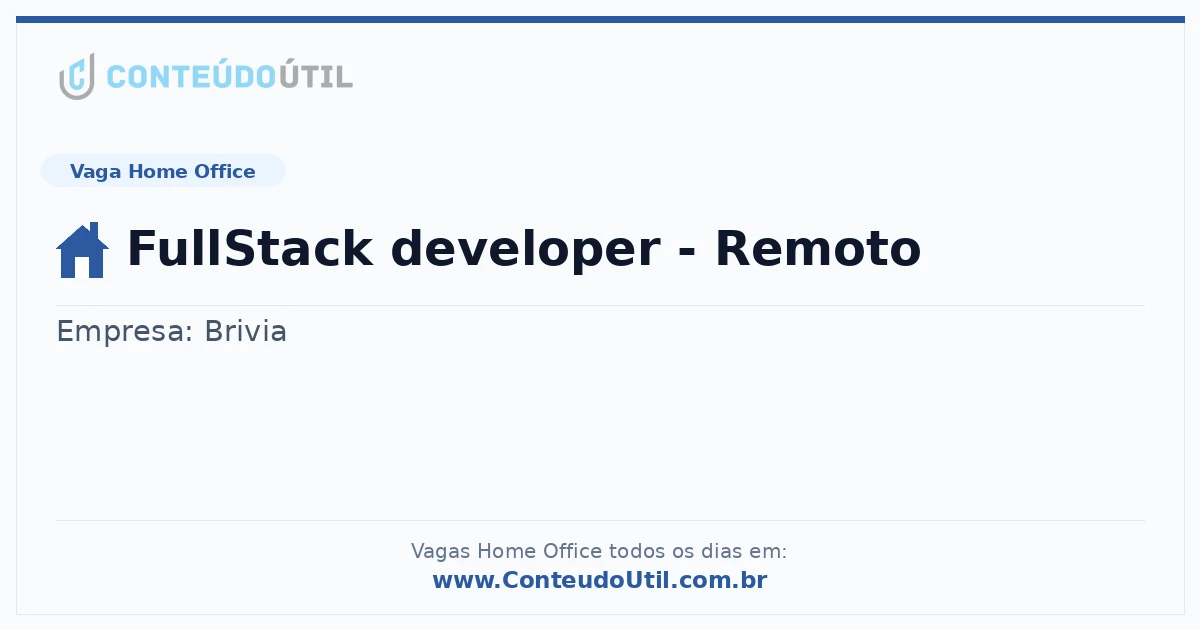 CONTEÚDOÚTIL

Vaga Home Office

FullStack developer - Remoto

Empresa: Brivia

Vagas Home Office todos os dias em:
www.ConteudoUtil.com.br